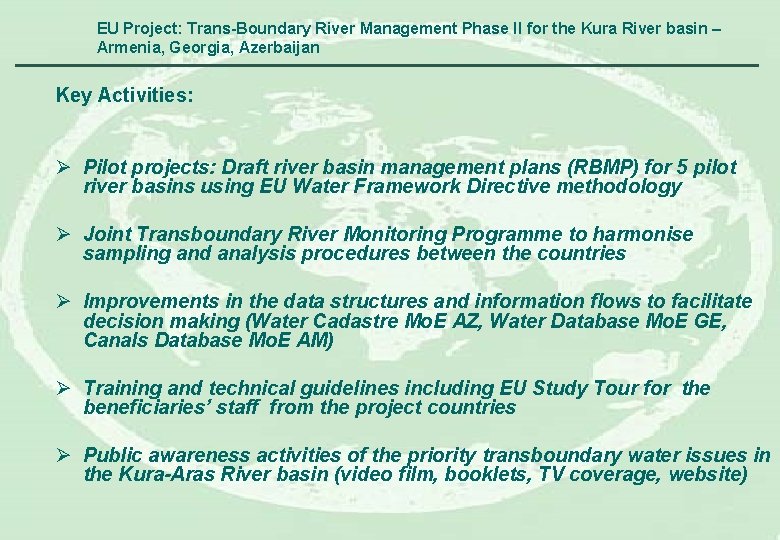 EU Project: Trans-Boundary River Management Phase II for the Kura River basin – Armenia, Georgia, Azerbaijan

Key Activities:

➢ Pilot projects: Draft river basin management plans (RBMP) for 5 pilot river basins using EU Water Framework Directive methodology

➢ Joint Transboundary River Monitoring Programme to harmonise sampling and analysis procedures between the countries

➢ Improvements in the data structures and information flows to facilitate decision making (Water Cadastre MoE AZ, Water Database MoE GE, Canals Database MoE AM)

➢ Training and technical guidelines including EU Study Tour for the beneficiaries' staff from the project countries

➢ Public awareness activities of the priority transboundary water issues in the Kura-Aras River basin (video film, booklets, TV coverage, website)